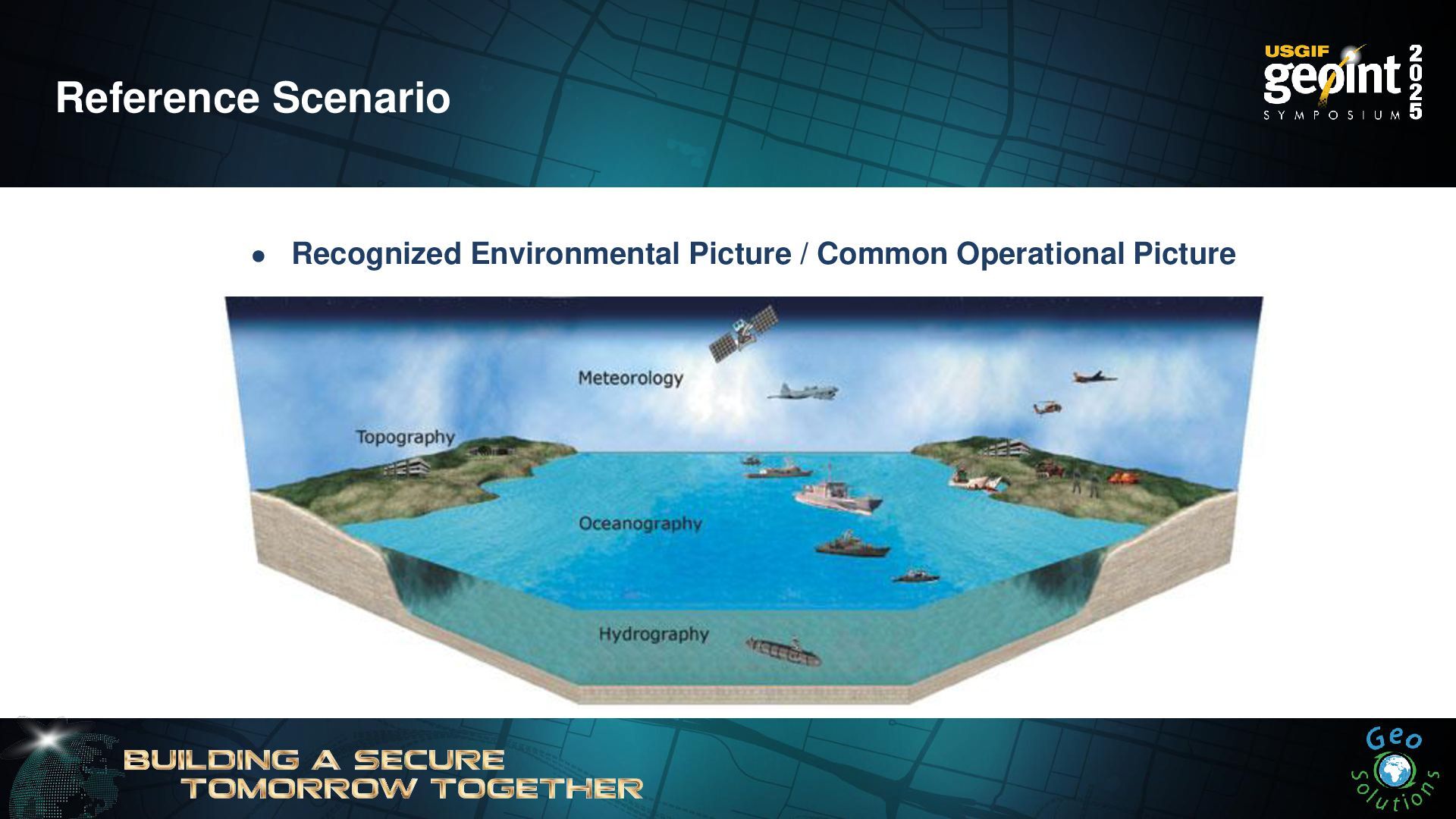 Reference Scenario

USGIF geoint 2025 SYMPOSIUM

● Recognized Environmental Picture / Common Operational Picture

Meteorology

Topography

Oceanography

Hydrography

BUILDING A SECURE TOMORROW TOGETHER

Geo Solutions